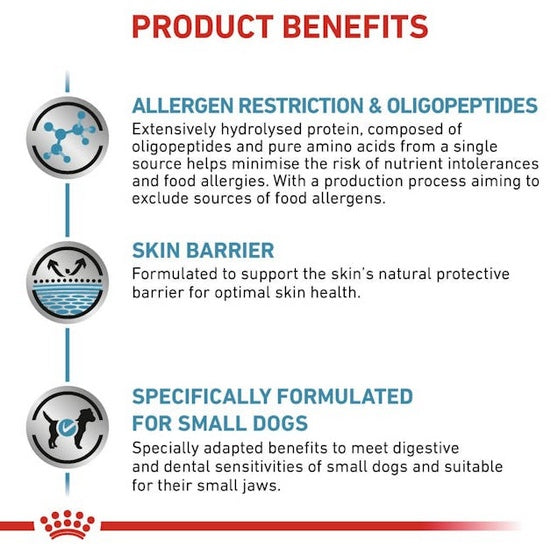 PRODUCT BENEFITS

ALLERGEN RESTRICTION & OLIGOPEPTIDES
Extensively hydrolysed protein, composed of oligopeptides and pure amino acids from a single source helps minimise the risk of nutrient intolerances and food allergies. With a production process aiming to exclude sources of food allergens.

SKIN BARRIER
Formulated to support the skin's natural protective barrier for optimal skin health.

SPECIFICALLY FORMULATED FOR SMALL DOGS
Specially adapted benefits to meet digestive and dental sensitivities of small dogs and suitable for their small jaws.